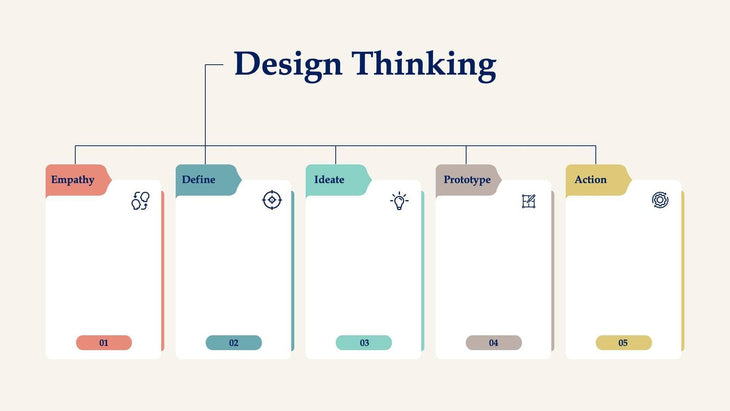 Design Thinking

Empathy
01

Define
02

Ideate
03

Prototype
04

Action
05